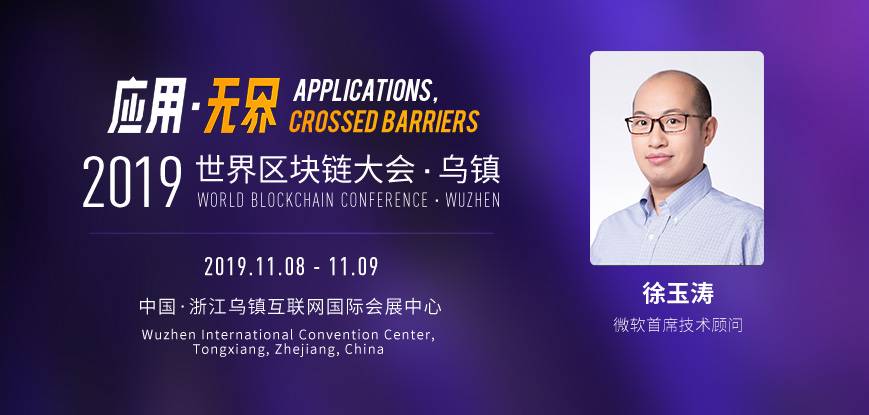 应用·无界 APPLICATIONS, CROSSED BARRIERS

2019 世界区块链大会·乌镇
WORLD BLOCKCHAIN CONFERENCE · WUZHEN

2019.11.08 - 11.09

中国·浙江乌镇互联网国际会展中心
Wuzhen International Convention Center, Tongxiang, Zhejiang, China

徐玉涛
微软首席技术顾问